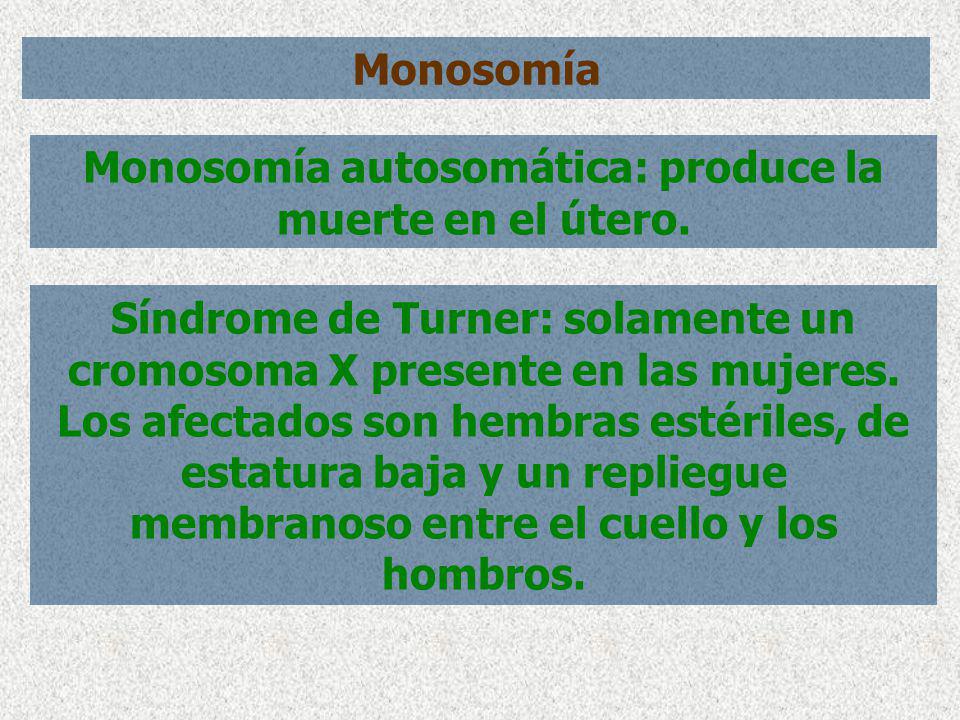 Monosomía

Monosomía autosomática: produce la muerte en el útero.

Síndrome de Turner: solamente un cromosoma X presente en las mujeres. Los afectados son hembras estériles, de estatura baja y un repliegue membranoso entre el cuello y los hombros.